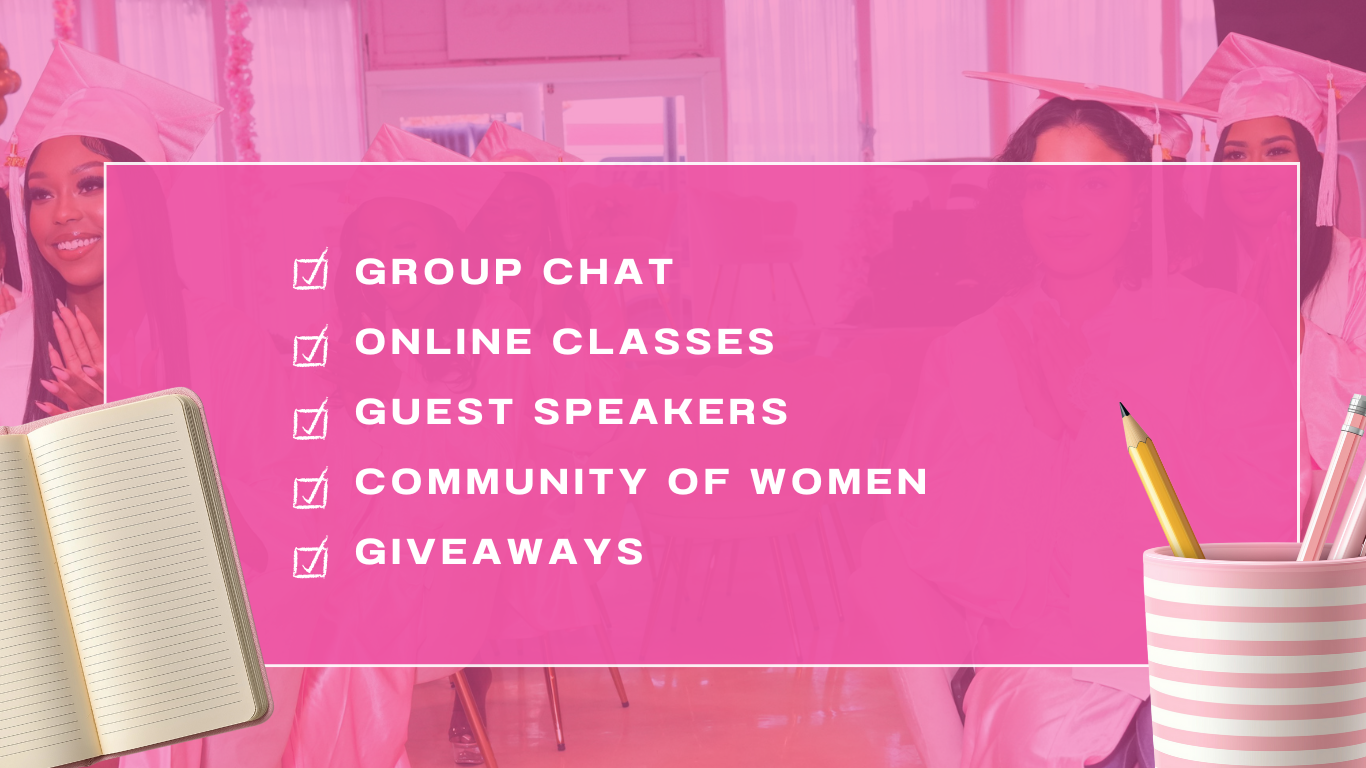 GROUP CHAT
ONLINE CLASSES
GUEST SPEAKERS
COMMUNITY OF WOMEN
GIVEAWAYS